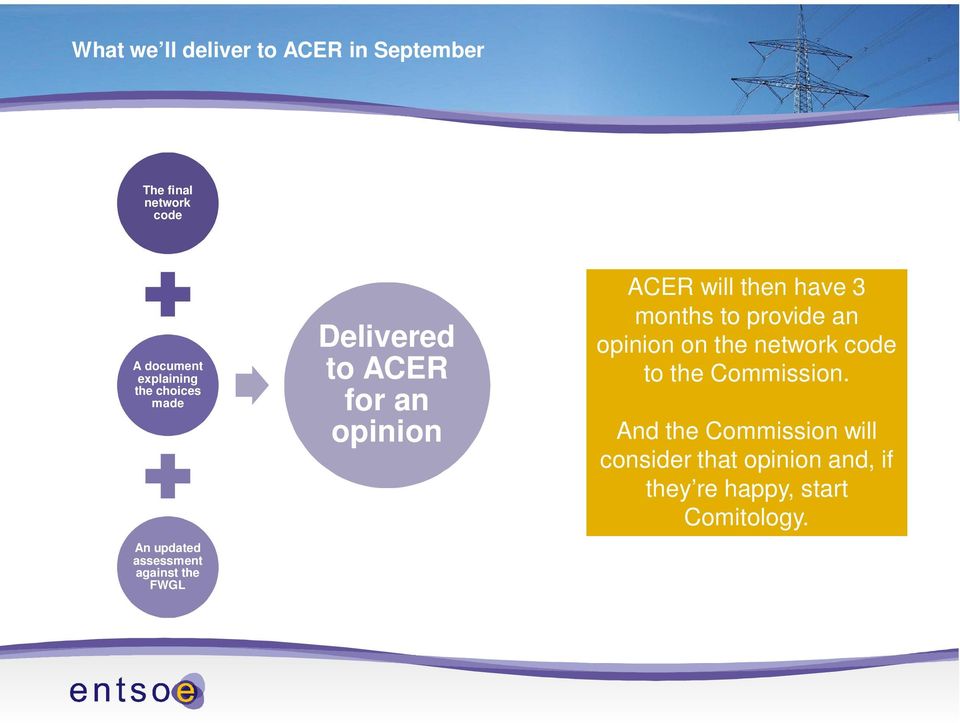 What we'll deliver to ACER in September

The final network code

A document explaining the choices made

An updated assessment against the FWGL

Delivered to ACER for an opinion

ACER will then have 3 months to provide an opinion on the network code to the Commission.

And the Commission will consider that opinion and, if they're happy, start Comitology.

entsoe